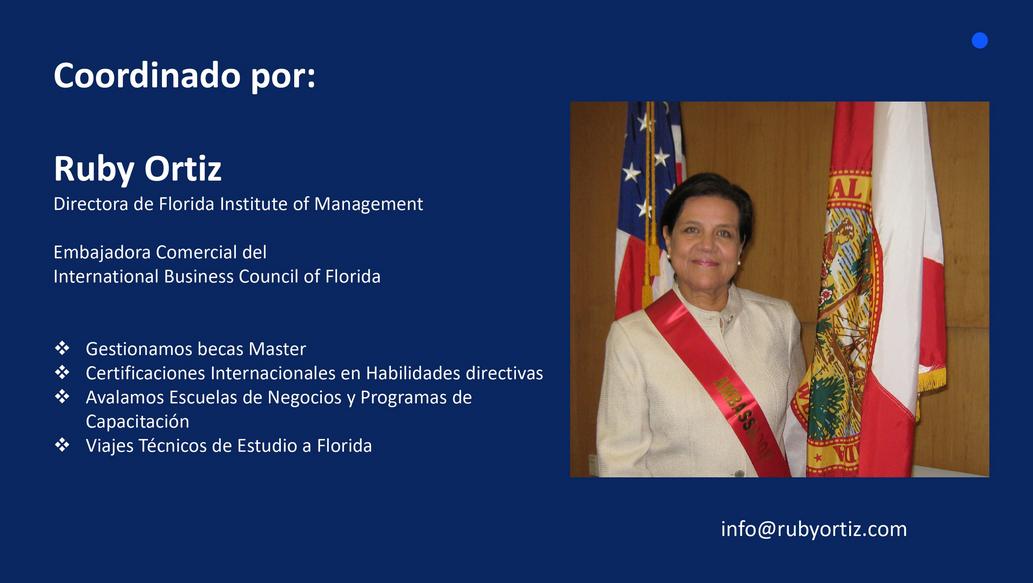 Coordinado por:

Ruby Ortiz
Directora de Florida Institute of Management

Embajadora Comercial del
International Business Council of Florida

❖ Gestionamos becas Master
❖ Certificaciones Internacionales en Habilidades directivas
❖ Avalamos Escuelas de Negocios y Programas de Capacitación
❖ Viajes Técnicos de Estudio a Florida

info@rubyortiz.com